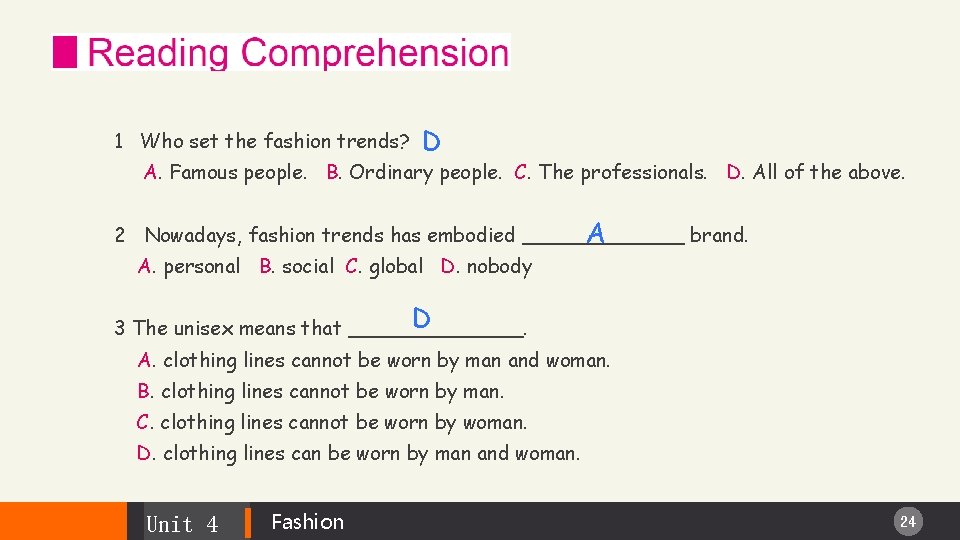 Reading Comprehension

1 Who set the fashion trends? D
A. Famous people. B. Ordinary people. C. The professionals. D. All of the above.

2 Nowadays, fashion trends has embodied ______A______ brand.
A. personal B. social C. global D. nobody

3 The unisex means that ______D______.
A. clothing lines cannot be worn by man and woman.
B. clothing lines cannot be worn by man.
C. clothing lines cannot be worn by woman.
D. clothing lines can be worn by man and woman.

Unit 4 Fashion 24